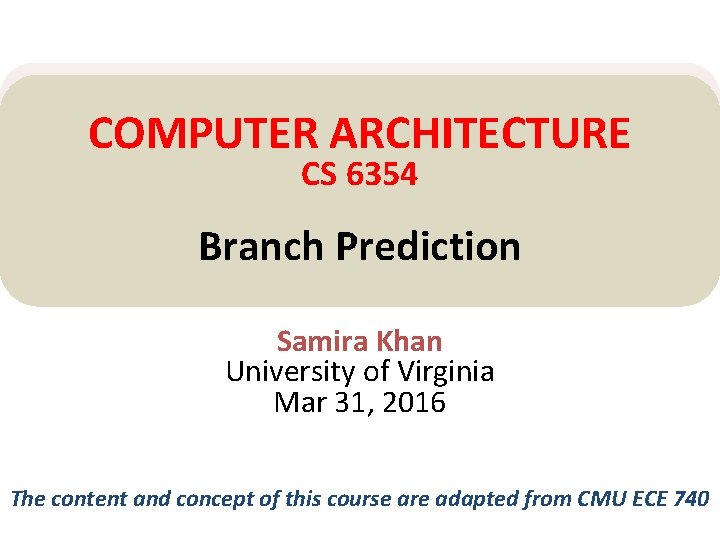 COMPUTER ARCHITECTURE
CS 6354

Branch Prediction

Samira Khan
University of Virginia
Mar 31, 2016

The content and concept of this course are adapted from CMU ECE 740